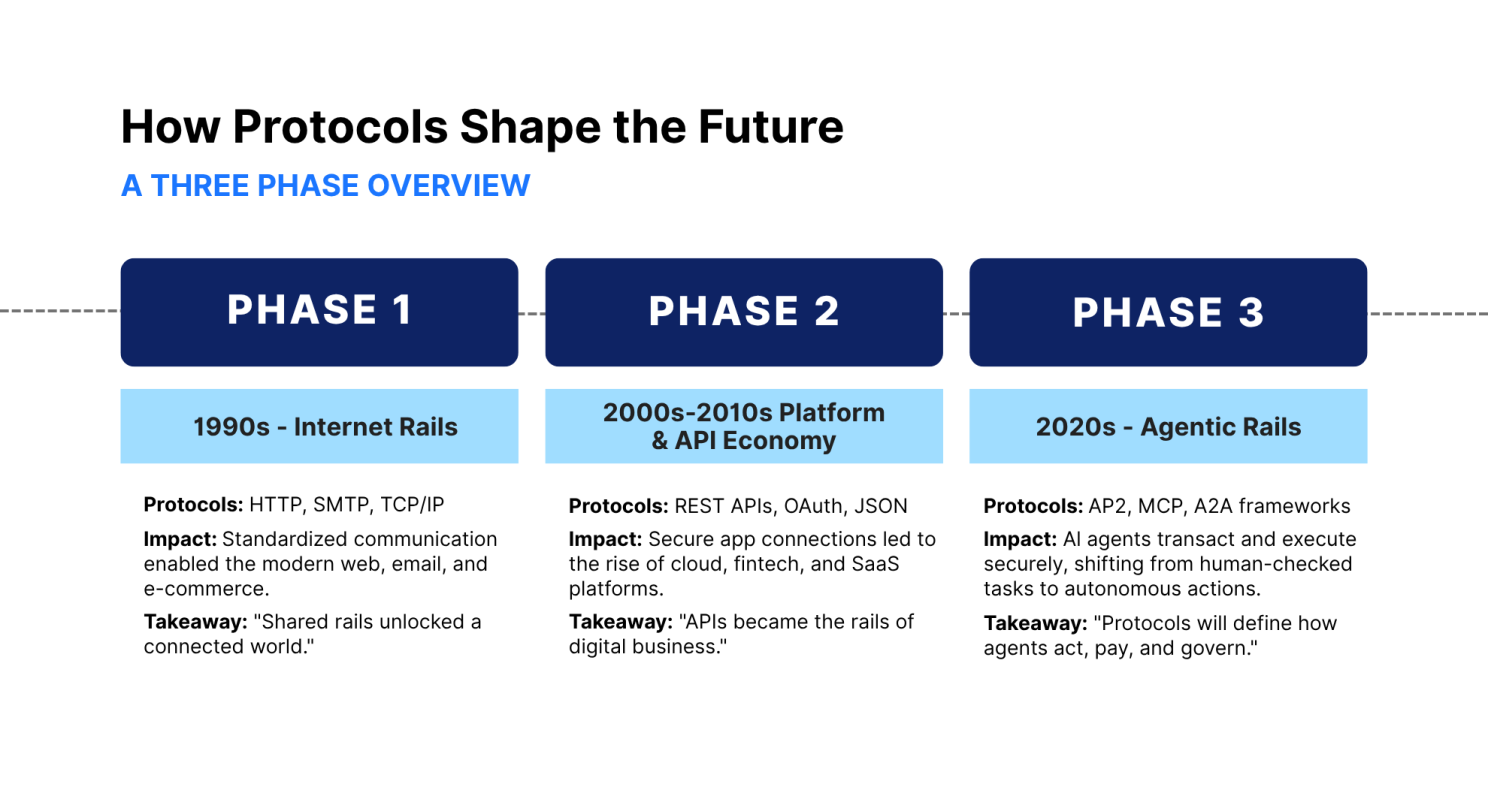 How Protocols Shape the Future

A THREE PHASE OVERVIEW

PHASE 1

1990s - Internet Rails

Protocols: HTTP, SMTP, TCP/IP

Impact: Standardized communication enabled the modern web, email, and e-commerce.

Takeaway: "Shared rails unlocked a connected world."

PHASE 2

2000s-2010s Platform & API Economy

Protocols: REST APIs, OAuth, JSON

Impact: Secure app connections led to the rise of cloud, fintech, and SaaS platforms.

Takeaway: "APIs became the rails of digital business."

PHASE 3

2020s - Agentic Rails

Protocols: AP2, MCP, A2A frameworks

Impact: AI agents transact and execute securely, shifting from human-checked tasks to autonomous actions.

Takeaway: "Protocols will define how agents act, pay, and govern."